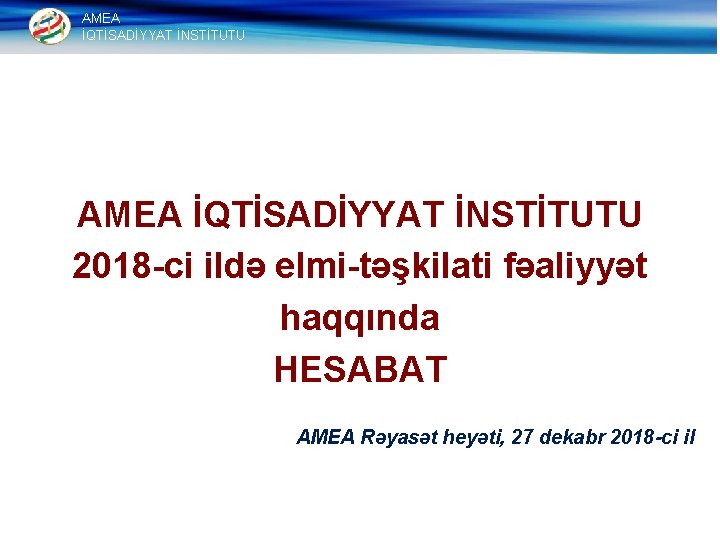 AMEA
İQTİSADİYYAT İNSTİTUTU

AMEA İQTİSADİYYAT İNSTİTUTU
2018-ci ildə elmi-təşkilati fəaliyyət haqqında
HESABAT

AMEA Rəyasət heyəti, 27 dekabr 2018-ci il